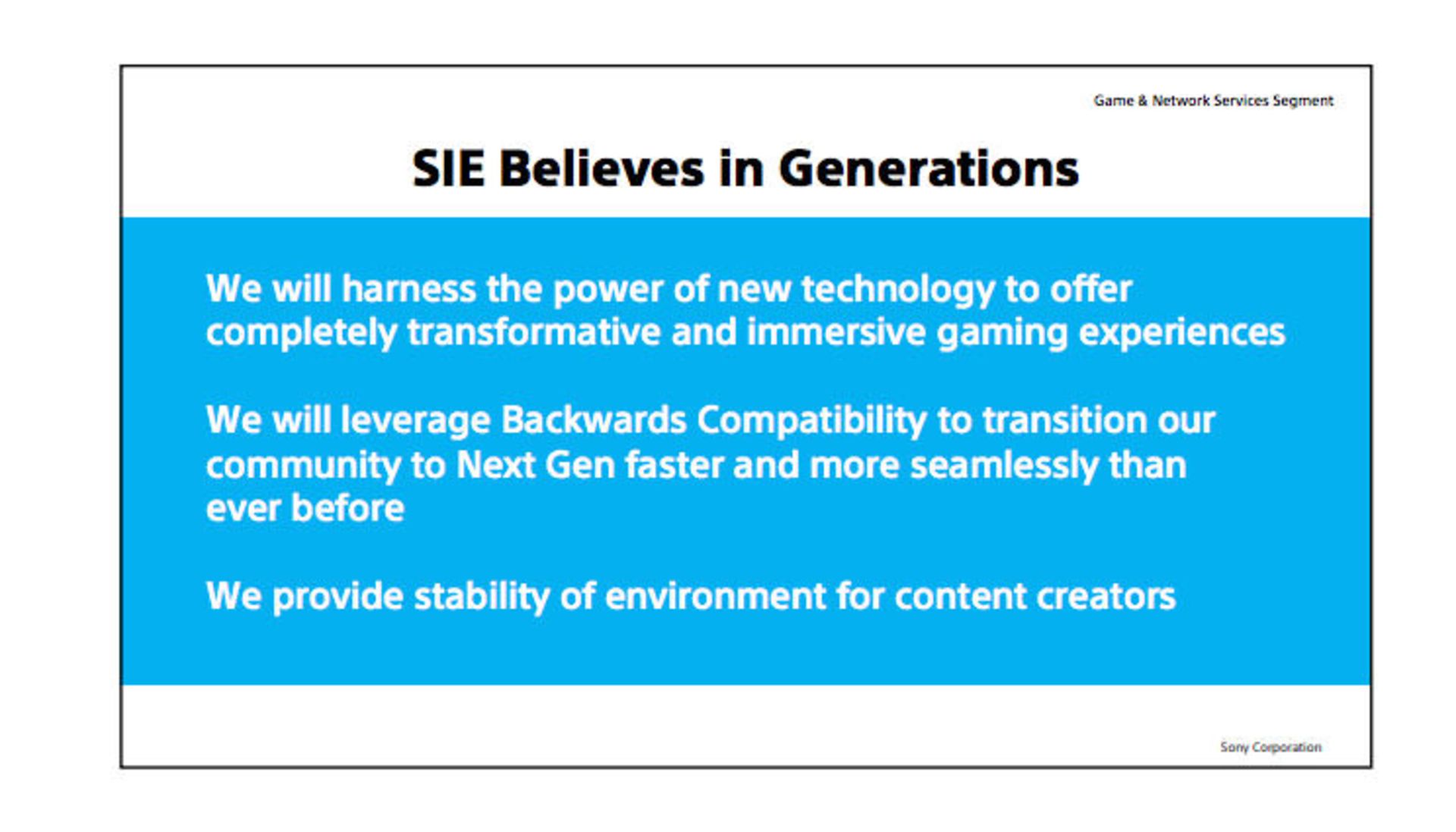 Game & Network Services Segment

SIE Believes in Generations

We will harness the power of new technology to offer completely transformative and immersive gaming experiences

We will leverage Backwards Compatibility to transition our community to Next Gen faster and more seamlessly than ever before

We provide stability of environment for content creators

Sony Corporation